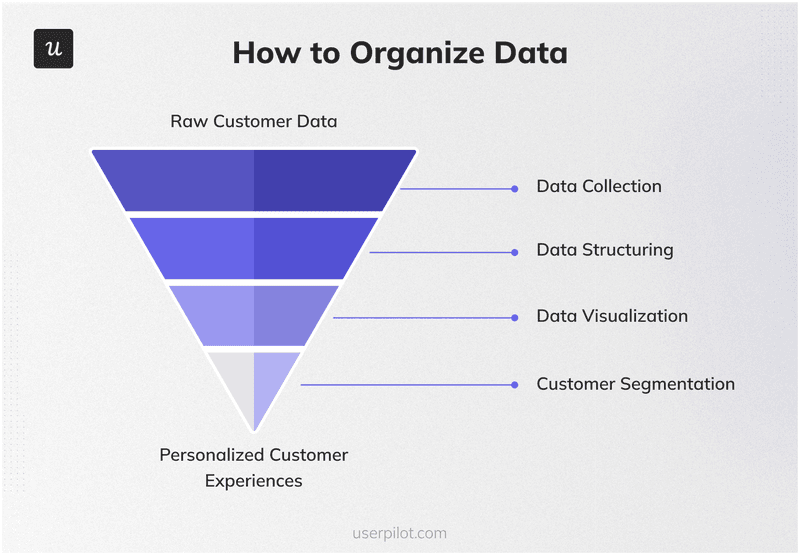 u

How to Organize Data

Raw Customer Data

Data Collection

Data Structuring

Data Visualization

Customer Segmentation

Personalized Customer Experiences

userpilot.com